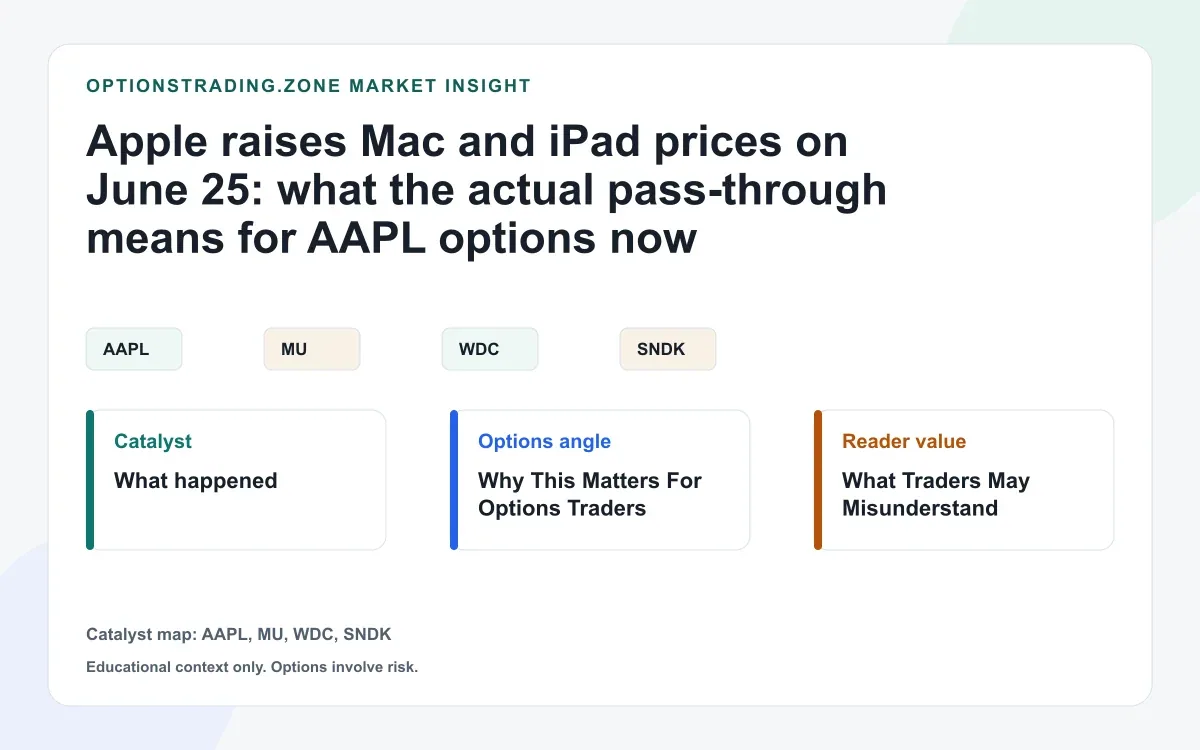 OPTIONSTRADING.ZONE MARKET INSIGHT

Apple raises Mac and iPad prices on June 25: what the actual pass-through means for AAPL options now

AAPL

MU

WDC

SNDK

Catalyst
What happened

Options angle
Why This Matters For Options Traders

Reader value
What Traders May Misunderstand

Catalyst map: AAPL, MU, WDC, SNDK

Educational context only. Options involve risk.